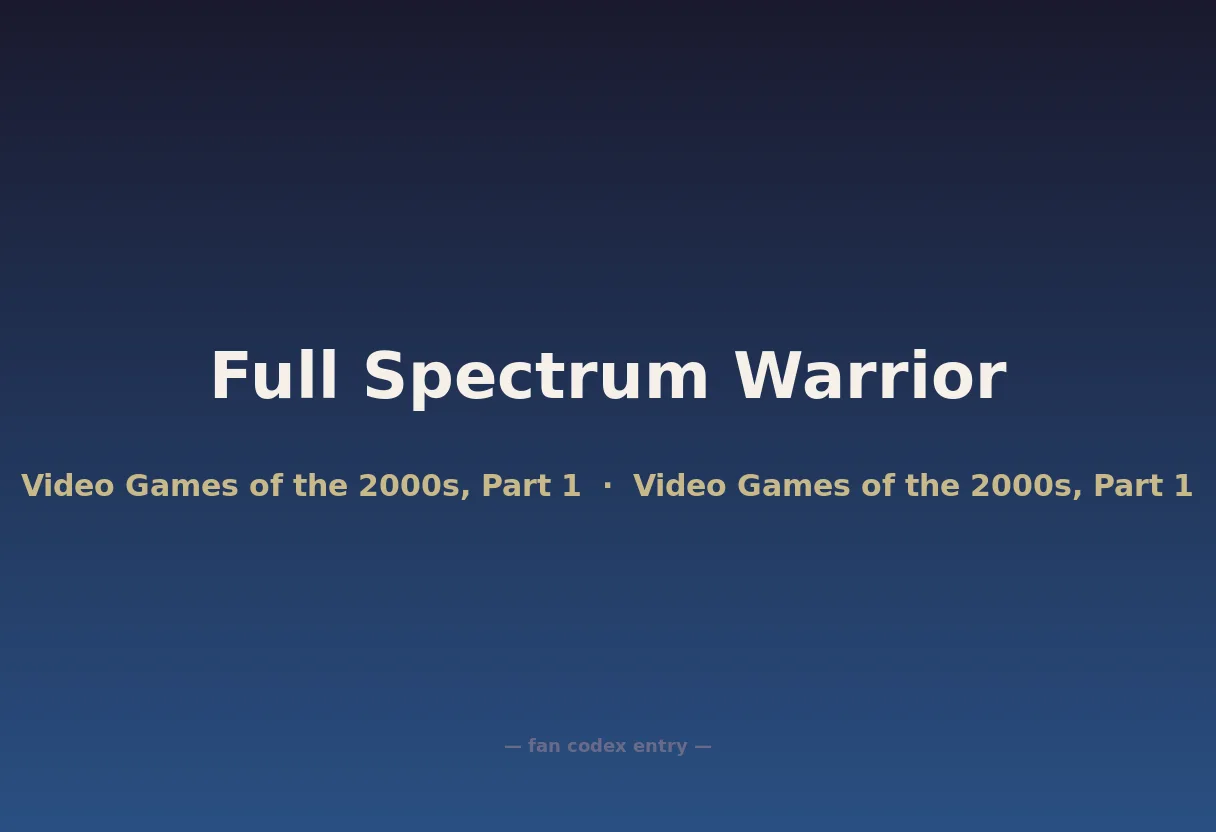 Full Spectrum Warrior

Video Games of the 2000s, Part 1 · Video Games of the 2000s, Part 1

— fan codex entry —